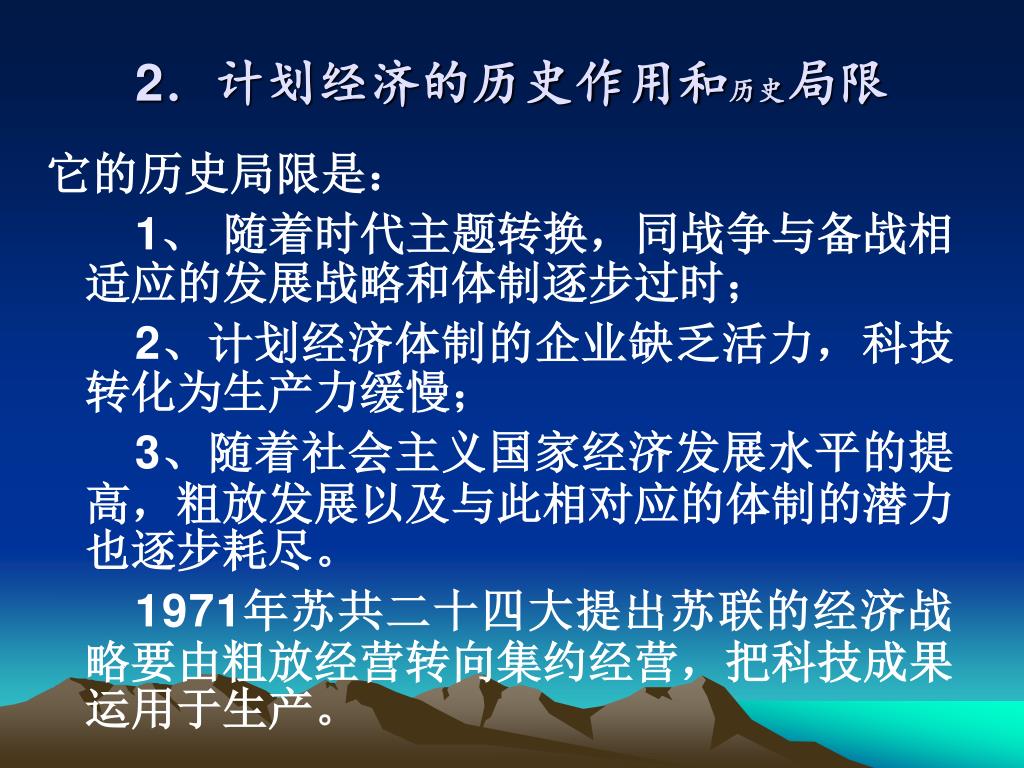 2．计划经济的历史作用和历史局限

它的历史局限是：

1、 随着时代主题转换，同战争与备战相适应的发展战略和体制逐步过时；

2、计划经济体制的企业缺乏活力，科技转化为生产力缓慢；

3、随着社会主义国家经济发展水平的提高，粗放发展以及与此相对应的体制的潜力也逐步耗尽。

1971年苏共二十四大提出苏联的经济战略要由粗放经营转向集约经营，把科技成果运用于生产。